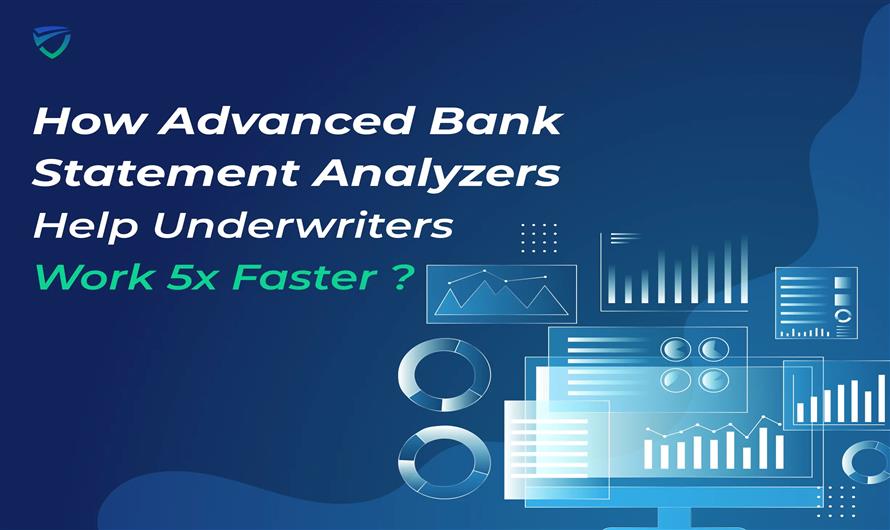 How Advanced Bank Statement Analyzers Help Underwriters Work 5x Faster ?